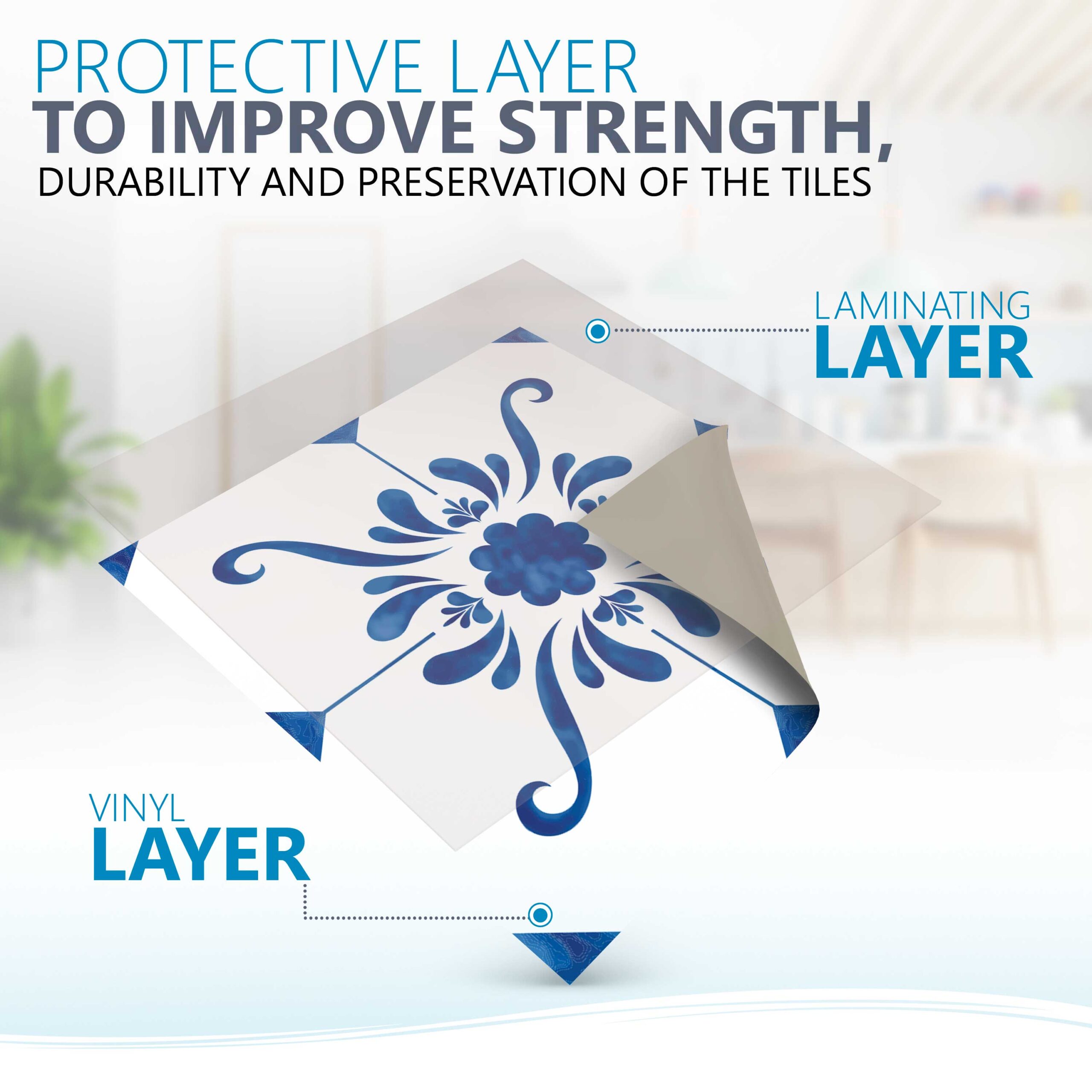 PROTECTIVE LAYER
TO IMPROVE STRENGTH,
DURABILITY AND PRESERVATION OF THE TILES

LAMINATING
LAYER

VINYL
LAYER